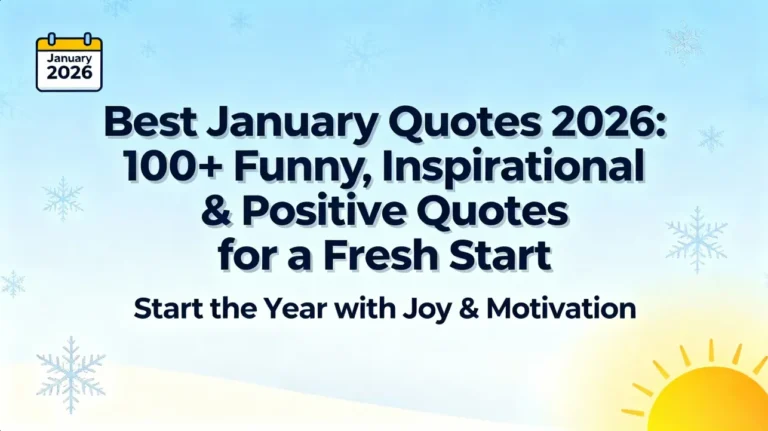 January
2026

Best January Quotes 2026: 100+ Funny, Inspirational & Positive Quotes for a Fresh Start

Start the Year with Joy & Motivation